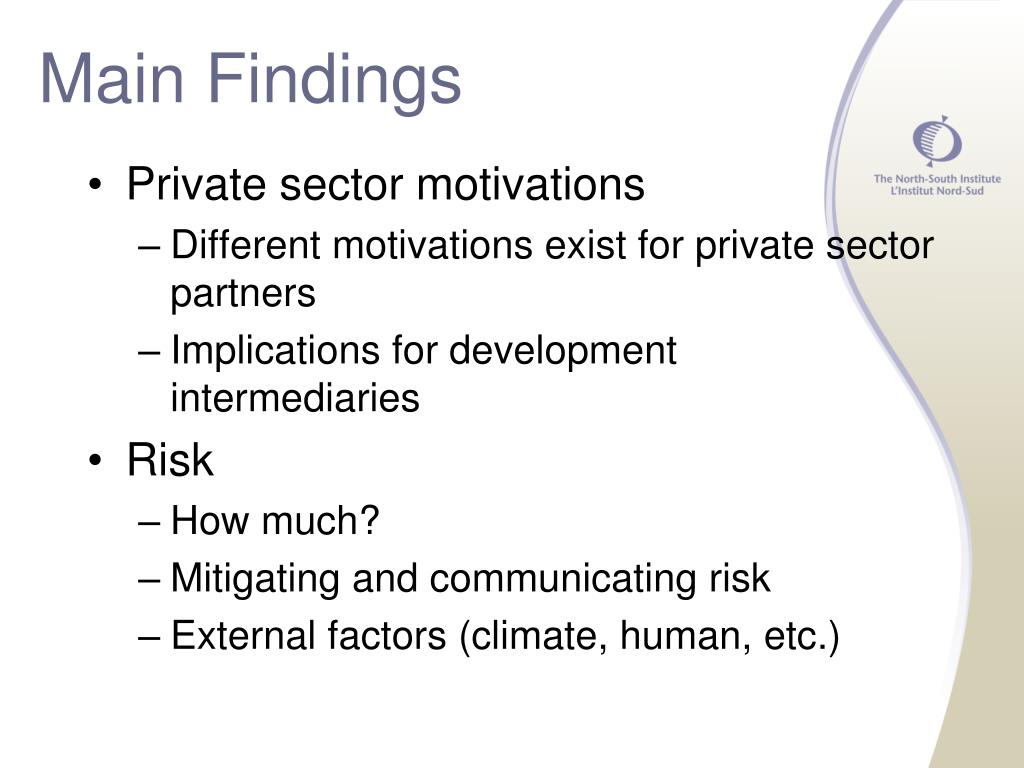 Main Findings

The North-South Institute
L'Institut Nord-Sud

• Private sector motivations
– Different motivations exist for private sector partners
– Implications for development intermediaries
• Risk
– How much?
– Mitigating and communicating risk
– External factors (climate, human, etc.)